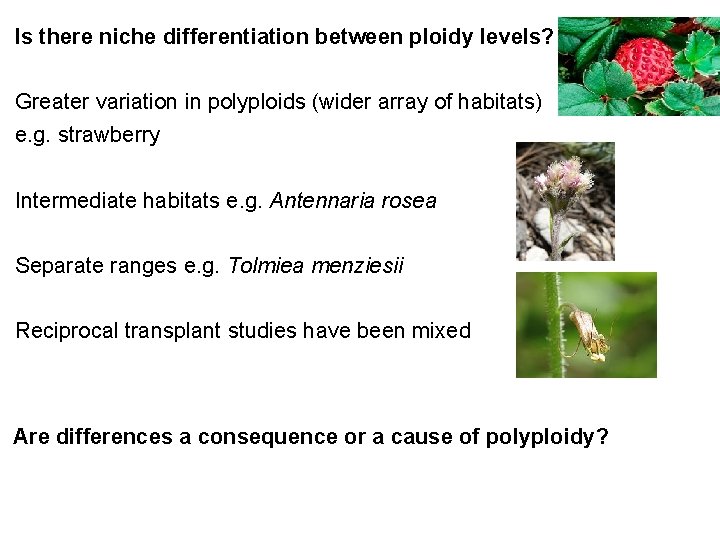 Is there niche differentiation between ploidy levels?

Greater variation in polyploids (wider array of habitats) e.g. strawberry

Intermediate habitats e.g. Antennaria rosea

Separate ranges e.g. Tolmiea menziesii

Reciprocal transplant studies have been mixed

Are differences a consequence or a cause of polyploidy?